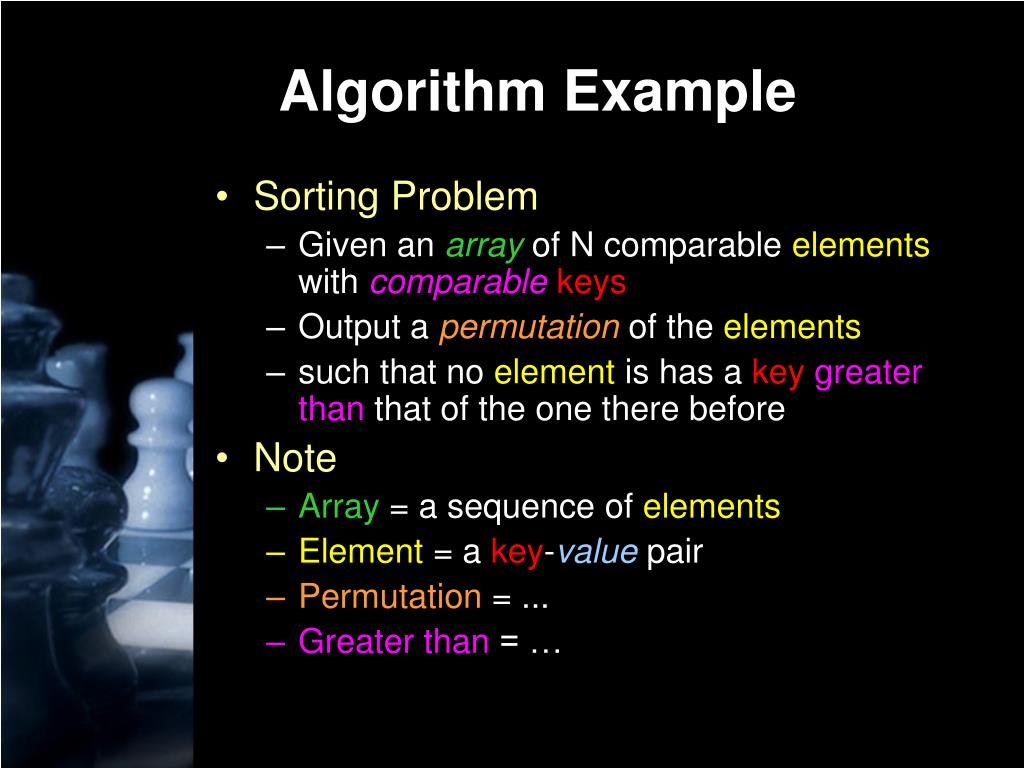 Algorithm Example

• Sorting Problem
  – Given an array of N comparable elements with comparable keys
  – Output a permutation of the elements
  – such that no element is has a key greater than that of the one there before
• Note
  – Array = a sequence of elements
  – Element = a key-value pair
  – Permutation = ...
  – Greater than = …